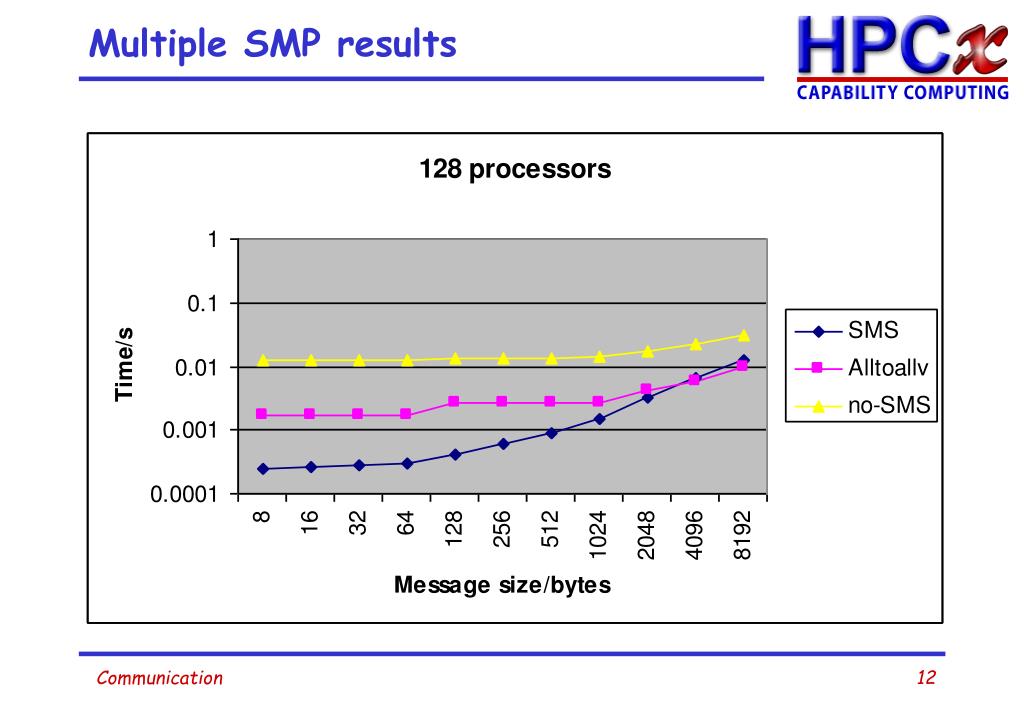 Multiple SMP results

HPCx
CAPABILITY COMPUTING

128 processors

Time/s

1
0.1
0.01
0.001
0.0001

8
16
32
64
128
256
512
1024
2048
4096
8192

Message size/bytes

SMS
Alltoallv
no-SMS

Communication

12